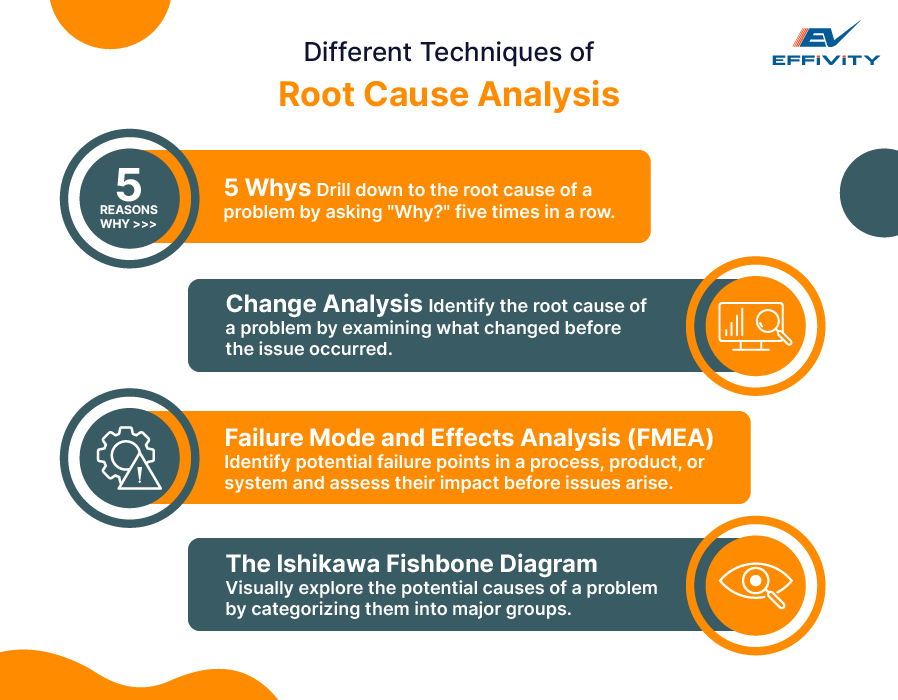 Different Techniques of
Root Cause Analysis

EV
EFFIVITY

5
REASONS
WHY >>>

5 Whys Drill down to the root cause of a problem by asking "Why?" five times in a row.

Change Analysis Identify the root cause of a problem by examining what changed before the issue occurred.

Failure Mode and Effects Analysis (FMEA)
Identify potential failure points in a process, product, or system and assess their impact before issues arise.

The Ishikawa Fishbone Diagram
Visually explore the potential causes of a problem by categorizing them into major groups.